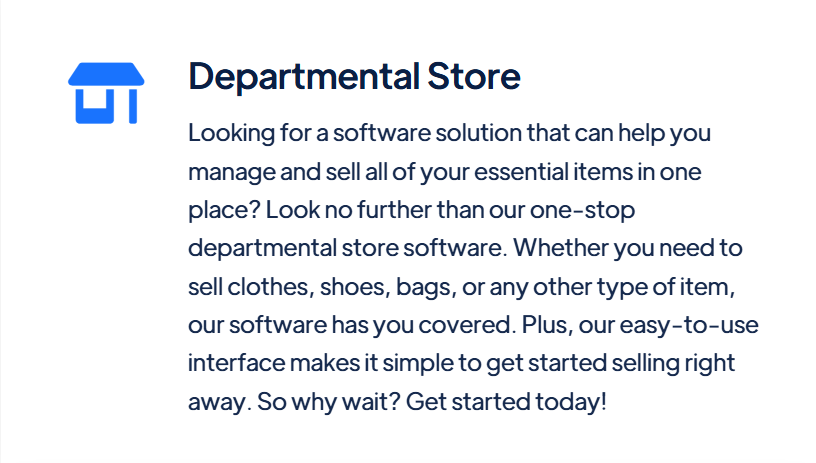 Departmental Store

Looking for a software solution that can help you manage and sell all of your essential items in one place? Look no further than our one-stop departmental store software. Whether you need to sell clothes, shoes, bags, or any other type of item, our software has you covered. Plus, our easy-to-use interface makes it simple to get started selling right away. So why wait? Get started today!